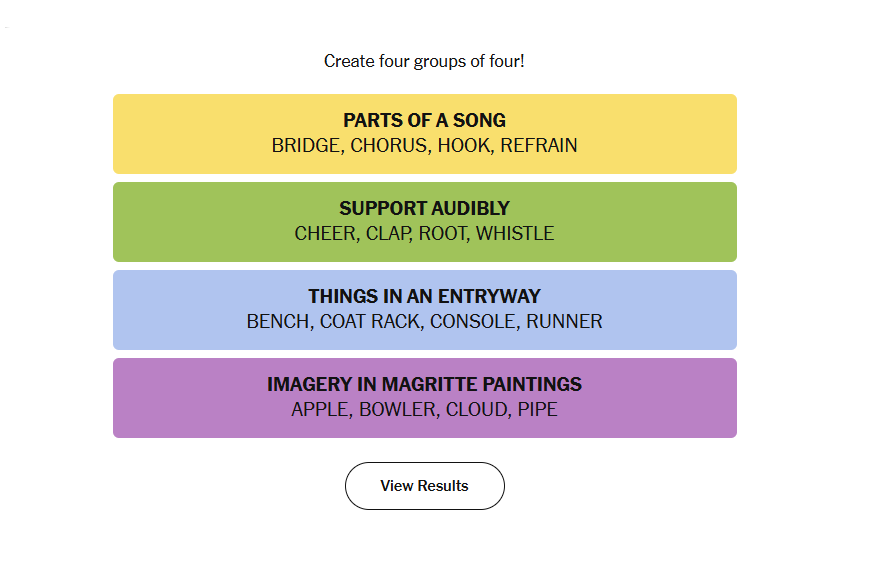 Create four groups of four!

PARTS OF A SONG
BRIDGE, CHORUS, HOOK, REFRAIN

SUPPORT AUDIBLY
CHEER, CLAP, ROOT, WHISTLE

THINGS IN AN ENTRYWAY
BENCH, COAT RACK, CONSOLE, RUNNER

IMAGERY IN MAGRITTE PAINTINGS
APPLE, BOWLER, CLOUD, PIPE

View Results